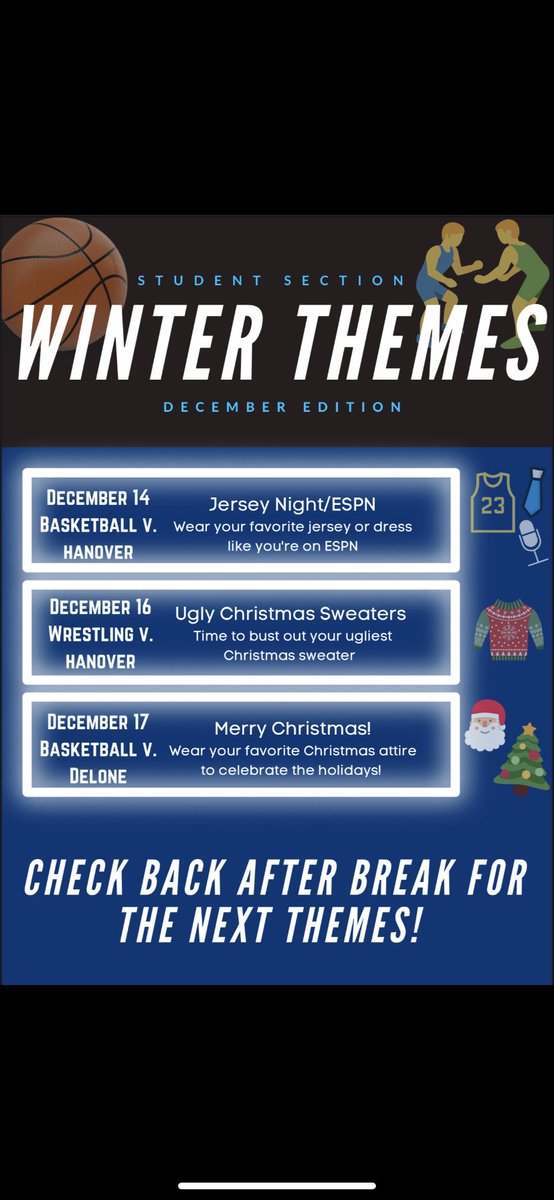 STUDENT SECTION
WINTER THEMES
DECEMBER EDITION

DECEMBER 14
BASKETBALL V. HANOVER

Jersey Night/ESPN
Wear your favorite jersey or dress like you're on ESPN

23

DECEMBER 16
WRESTLING V. HANOVER

Ugly Christmas Sweaters
Time to bust out your ugliest Christmas sweater

DECEMBER 17
BASKETBALL V. DELONE

Merry Christmas!
Wear your favorite Christmas attire to celebrate the holidays!

CHECK BACK AFTER BREAK FOR THE NEXT THEMES!